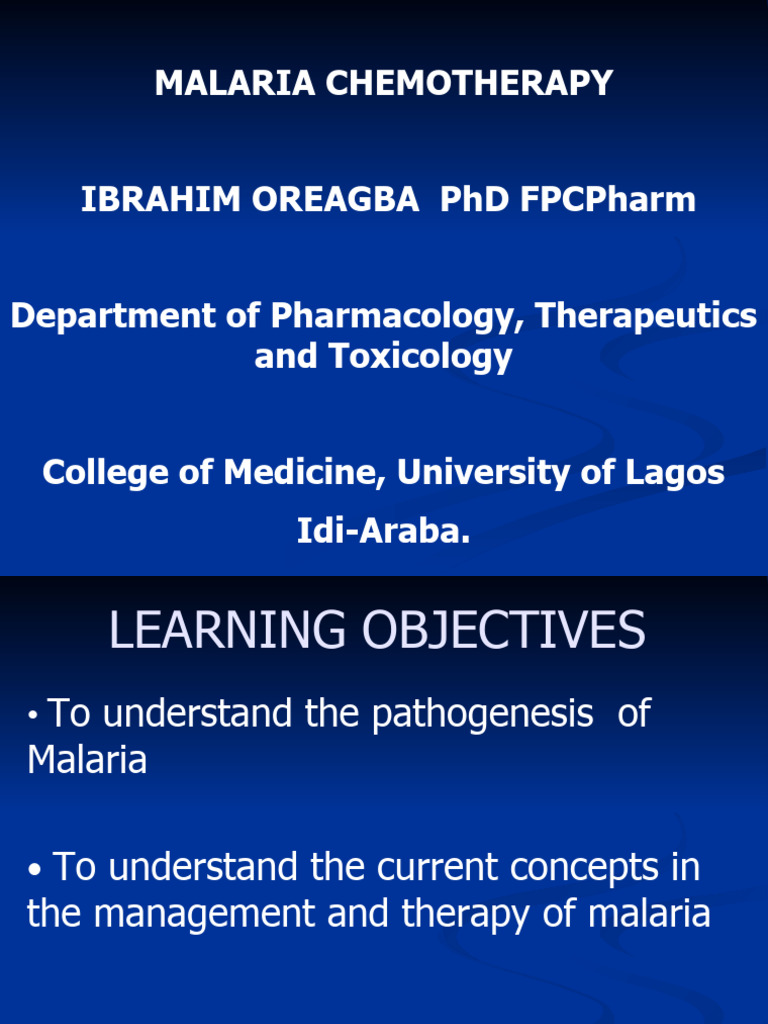 MALARIA CHEMOTHERAPY

IBRAHIM OREAGBA PhD FPCPharm

Department of Pharmacology, Therapeutics and Toxicology

College of Medicine, University of Lagos

Idi-Araba.

LEARNING OBJECTIVES

• To understand the pathogenesis of Malaria

• To understand the current concepts in the management and therapy of malaria